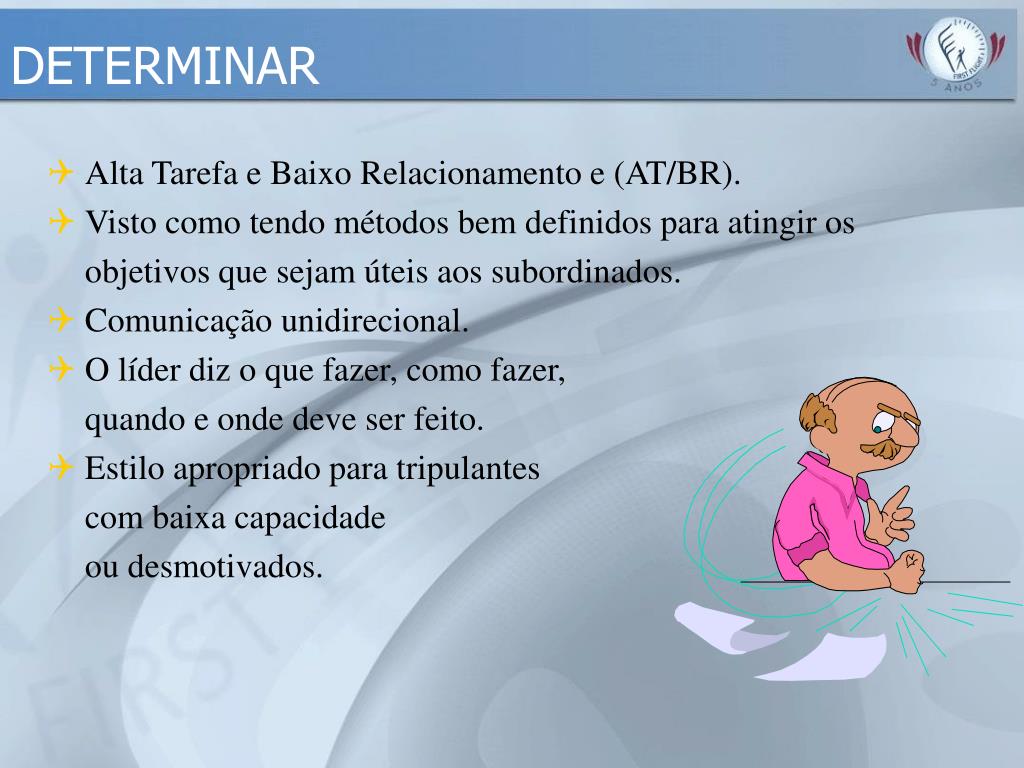 DETERMINAR

FIRST FLIGHT
5 ANOS

Alta Tarefa e Baixo Relacionamento e (AT/BR).

Visto como tendo métodos bem definidos para atingir os objetivos que sejam úteis aos subordinados.

Comunicação unidirecional.

O líder diz o que fazer, como fazer, quando e onde deve ser feito.

Estilo apropriado para tripulantes com baixa capacidade ou desmotivados.

FIRST